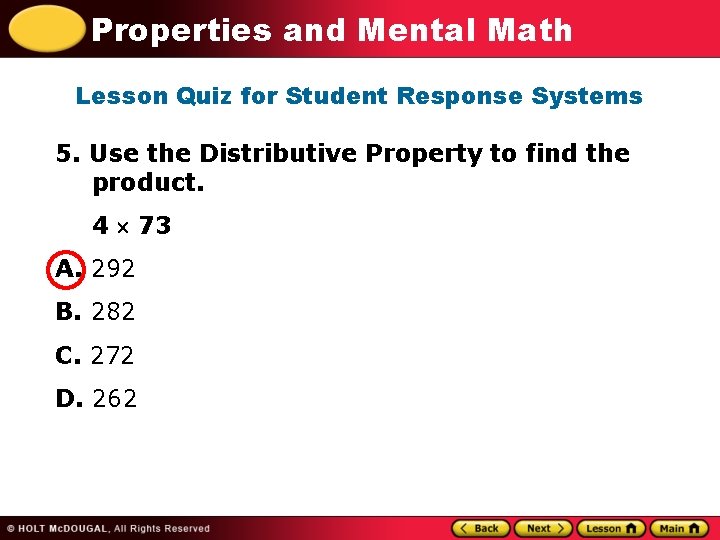 Properties and Mental Math

Lesson Quiz for Student Response Systems

5. Use the Distributive Property to find the product.

$4 \times 73$

A. 292

B. 282

C. 272

D. 262

© HOLT McDOUGAL, All Rights Reserved

Back Next Lesson Main